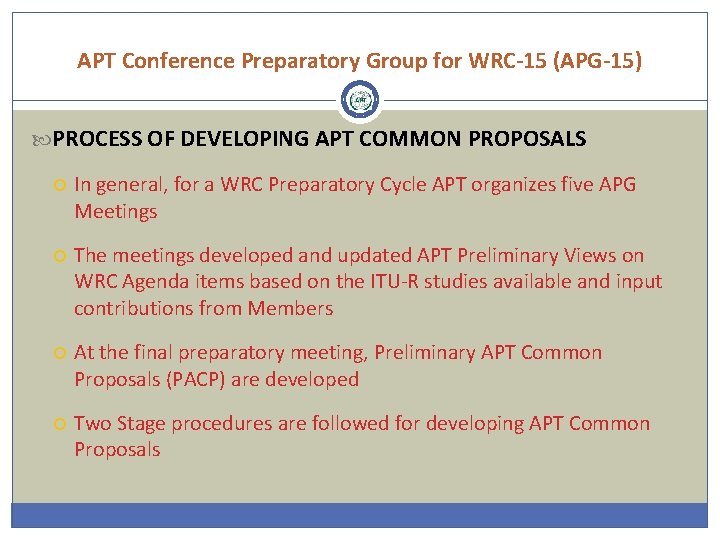 APT Conference Preparatory Group for WRC-15 (APG-15)

PROCESS OF DEVELOPING APT COMMON PROPOSALS

In general, for a WRC Preparatory Cycle APT organizes five APG Meetings

The meetings developed and updated APT Preliminary Views on WRC Agenda items based on the ITU-R studies available and input contributions from Members

At the final preparatory meeting, Preliminary APT Common Proposals (PACP) are developed

Two Stage procedures are followed for developing APT Common Proposals